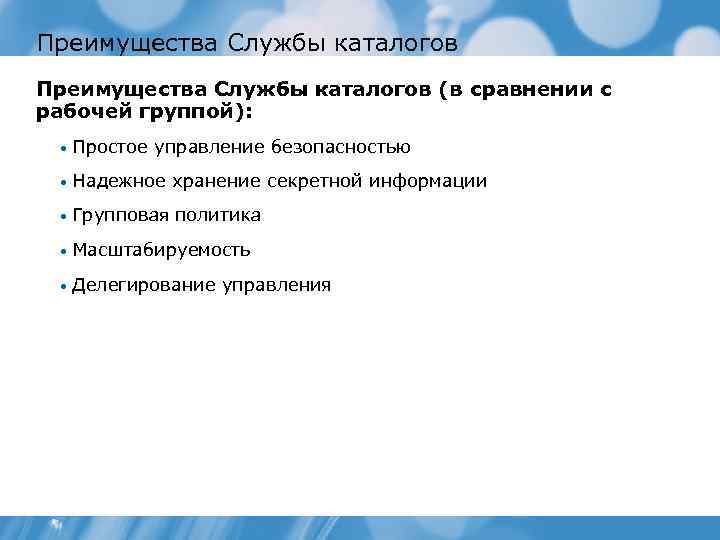 Преимущества Службы каталогов

Преимущества Службы каталогов (в сравнении с рабочей группой):

• Простое управление безопасностью
• Надежное хранение секретной информации
• Групповая политика
• Масштабируемость
• Делегирование управления